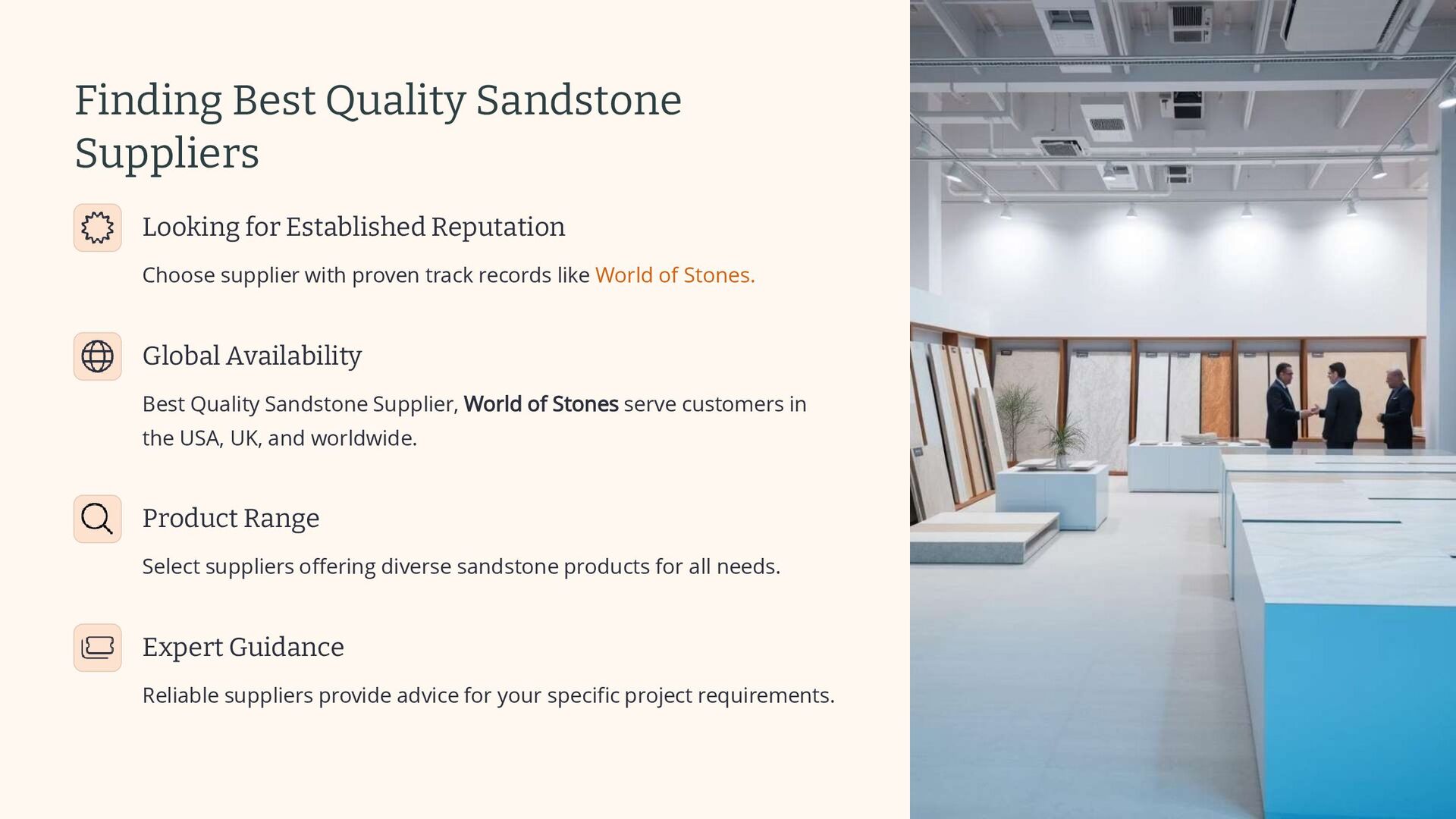 Finding Best Quality Sandstone Suppliers

Looking for Established Reputation

Choose supplier with proven track records like World of Stones.

Global Availability

Best Quality Sandstone Supplier, World of Stones serve customers in the USA, UK, and worldwide.

Product Range

Select suppliers offering diverse sandstone products for all needs.

Expert Guidance

Reliable suppliers provide advice for your specific project requirements.